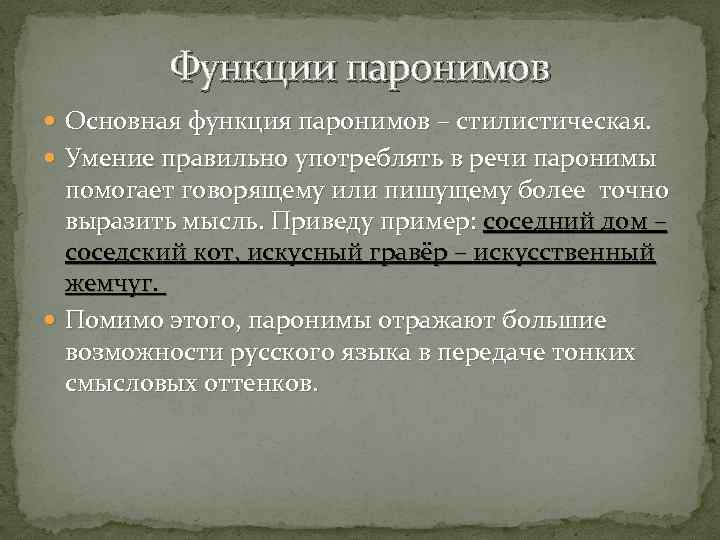 Функции паронимов

Основная функция паронимов – стилистическая.

Умение правильно употреблять в речи паронимы помогает говорящему или пишущему более точно выразить мысль. Приведу пример: соседний дом – соседский кот, искусный гравёр – искусственный жемчуг.

Помимо этого, паронимы отражают большие возможности русского языка в передаче тонких смысловых оттенков.